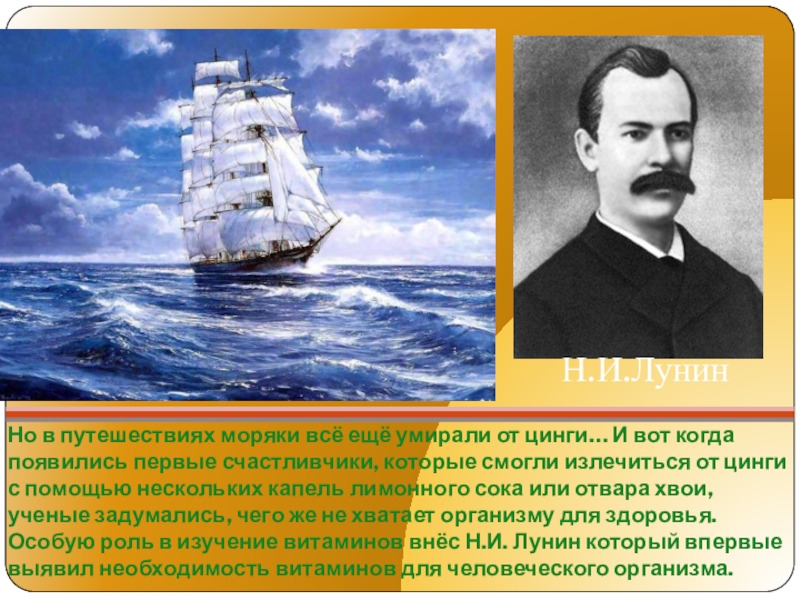 Н.И.Лунин

Но в путешествиях моряки всё ещё умирали от цинги… И вот когда появились первые счастливчики, которые смогли излечиться от цинги с помощью нескольких капель лимонного сока или отвара хвои, ученые задумались, чего же не хватает организму для здоровья. Особую роль в изучение витаминов внёс Н.И. Лунин который впервые выявил необходимость витаминов для человеческого организма.